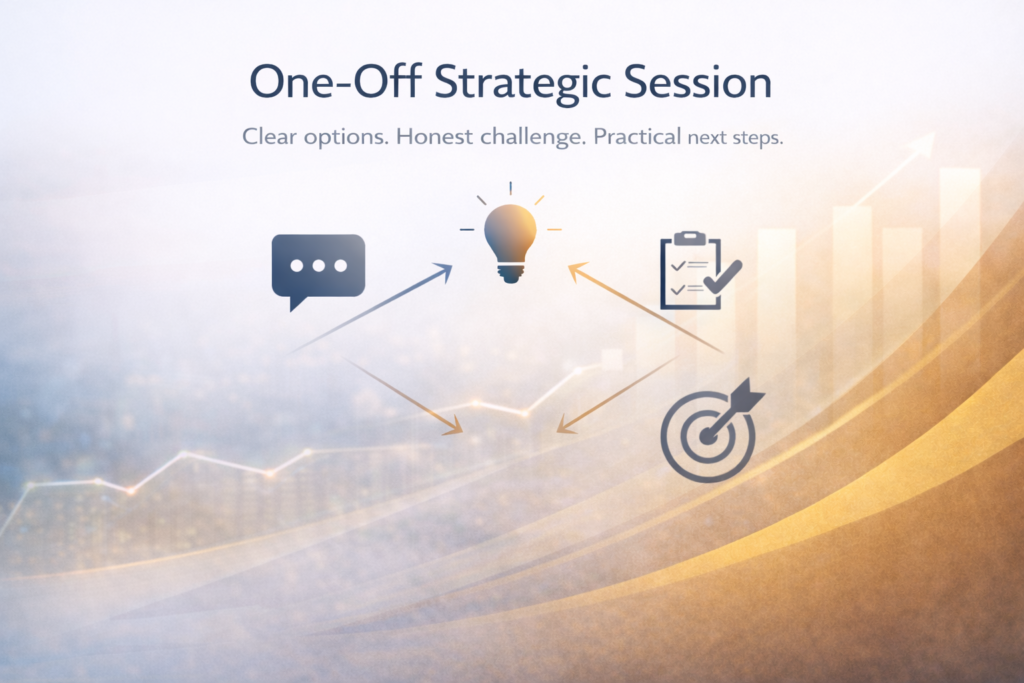 One-Off Strategic Session

Clear options. Honest challenge. Practical next steps.